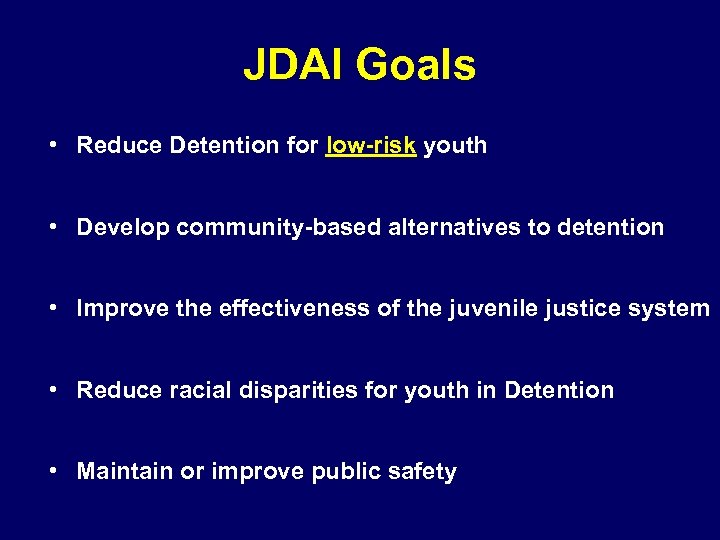 JDAI Goals

• Reduce Detention for low-risk youth

• Develop community-based alternatives to detention

• Improve the effectiveness of the juvenile justice system

• Reduce racial disparities for youth in Detention

• Maintain or improve public safety